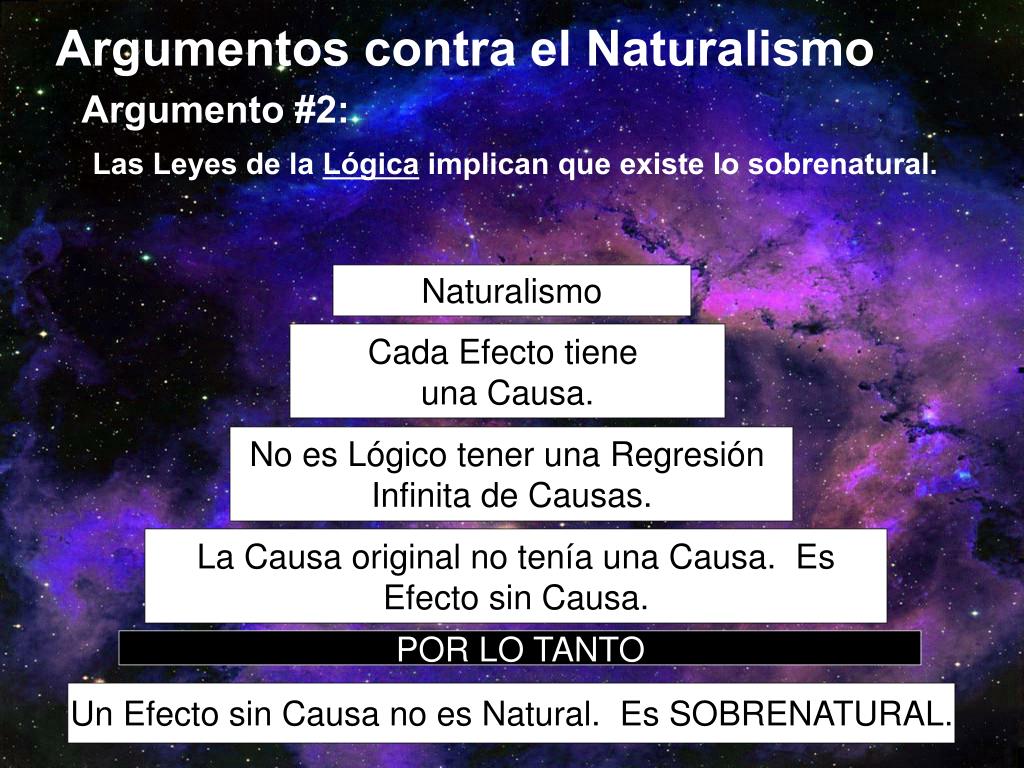 Argumentos contra el Naturalismo

Argumento #2:

Las Leyes de la Lógica implican que existe lo sobrenatural.

Naturalismo

Cada Efecto tiene una Causa.

No es Lógico tener una Regresión Infinita de Causas.

La Causa original no tenía una Causa. Es Efecto sin Causa.

POR LO TANTO

Un Efecto sin Causa no es Natural. Es SOBRENATURAL.